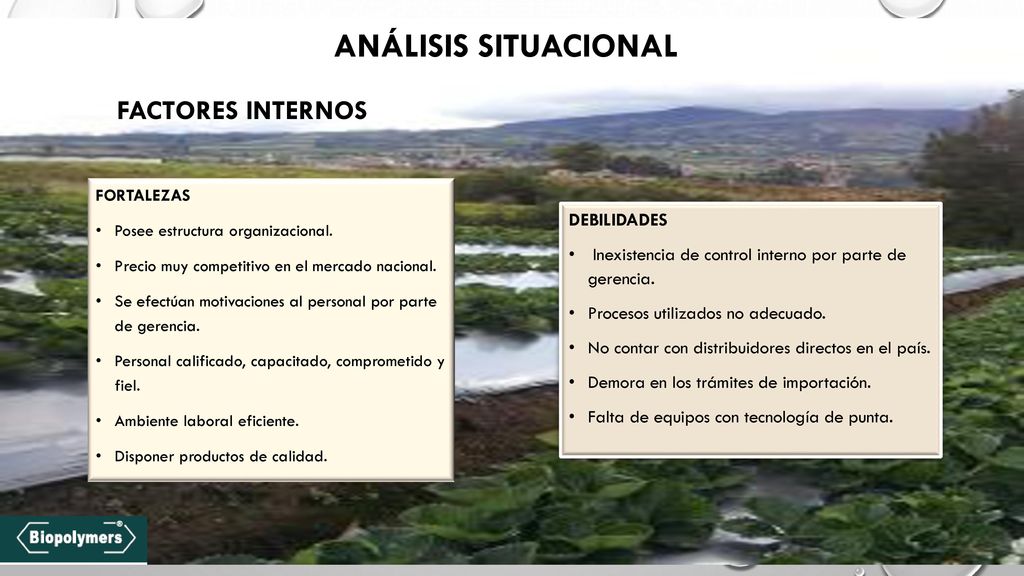 ANÁLISIS SITUACIONAL

FACTORES INTERNOS

FORTALEZAS

• Posee estructura organizacional.

• Precio muy competitivo en el mercado nacional.

• Se efectúan motivaciones al personal por parte de gerencia.

• Personal calificado, capacitado, comprometido y fiel.

• Ambiente laboral eficiente.

• Disponer productos de calidad.

DEBILIDADES

• Inexistencia de control interno por parte de gerencia.

• Procesos utilizados no adecuado.

• No contar con distribuidores directos en el país.

• Demora en los trámites de importación.

• Falta de equipos con tecnología de punta.

Biopolymers®